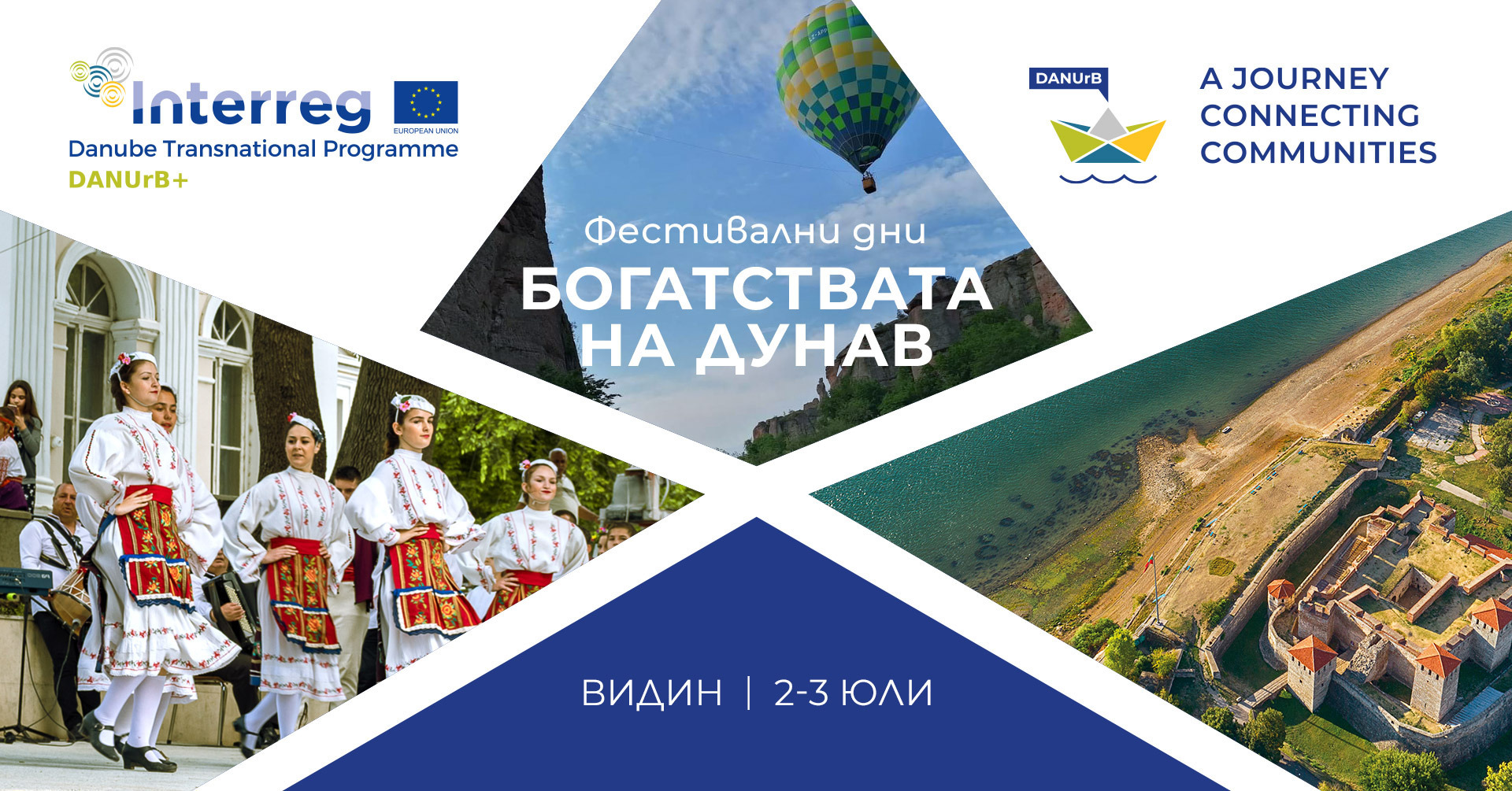 Interreg
EUROPEAN UNION
Danube Transnational Programme
DANUrB+

DANUrB
A JOURNEY CONNECTING COMMUNITIES

Фестивални дни
БОГАТСТВАТА НА ДУНАВ

ВИДИН | 2-3 ЮЛИ